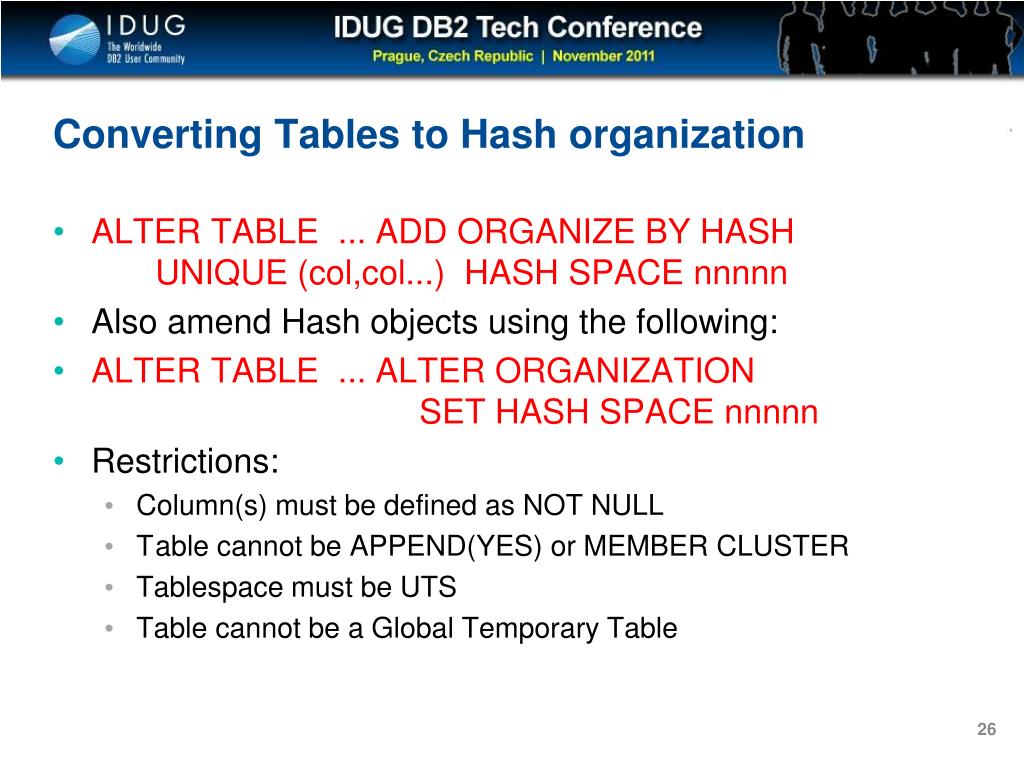 IDUG
The Worldwide
DB2 User Community

IDUG DB2 Tech Conference
Prague, Czech Republic | November 2011

Converting Tables to Hash organization

• ALTER TABLE ... ADD ORGANIZE BY HASH UNIQUE (col,col...) HASH SPACE nnnnn
• Also amend Hash objects using the following:
• ALTER TABLE ... ALTER ORGANIZATION SET HASH SPACE nnnnn
• Restrictions:
  • Column(s) must be defined as NOT NULL
  • Table cannot be APPEND(YES) or MEMBER CLUSTER
  • Tablespace must be UTS
  • Table cannot be a Global Temporary Table

26